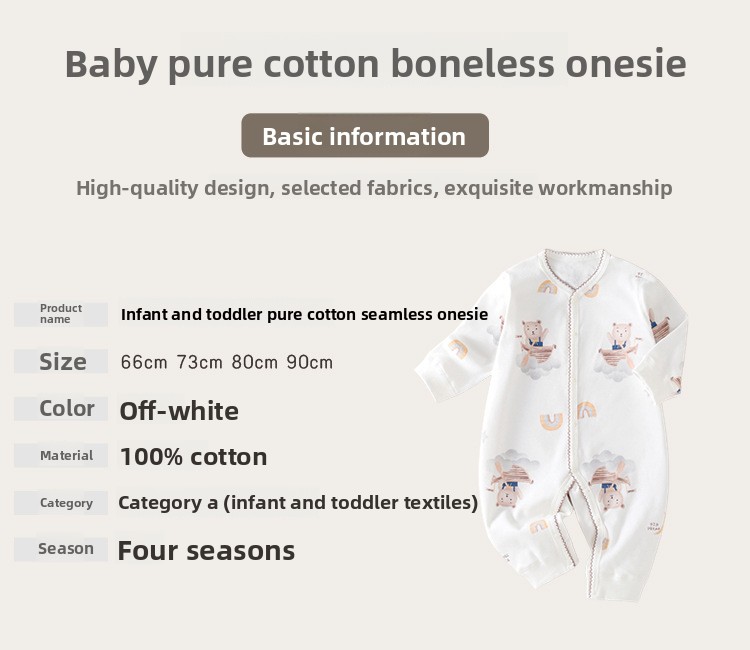 Baby pure cotton boneless onesie

Basic information

High-quality design, selected fabrics, exquisite workmanship

| Product name | Infant and toddler pure cotton seamless onesie |
|---|---|
| Size | 66cm 73cm 80cm 90cm |
| Color | Off-white |
| Material | 100% cotton |
| Category | Category a (infant and toddler textiles) |
| Season | Four seasons |